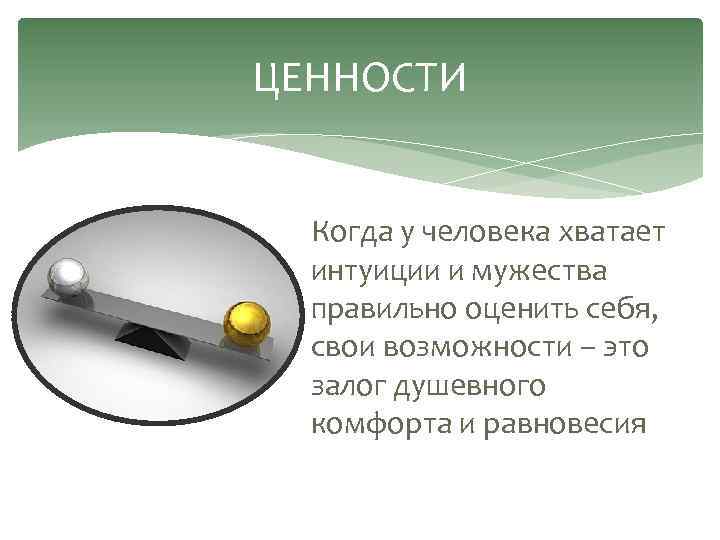 ЦЕННОСТИ

Когда у человека хватает интуиции и мужества правильно оценить себя, свои возможности – это залог душевного комфорта и равновесия